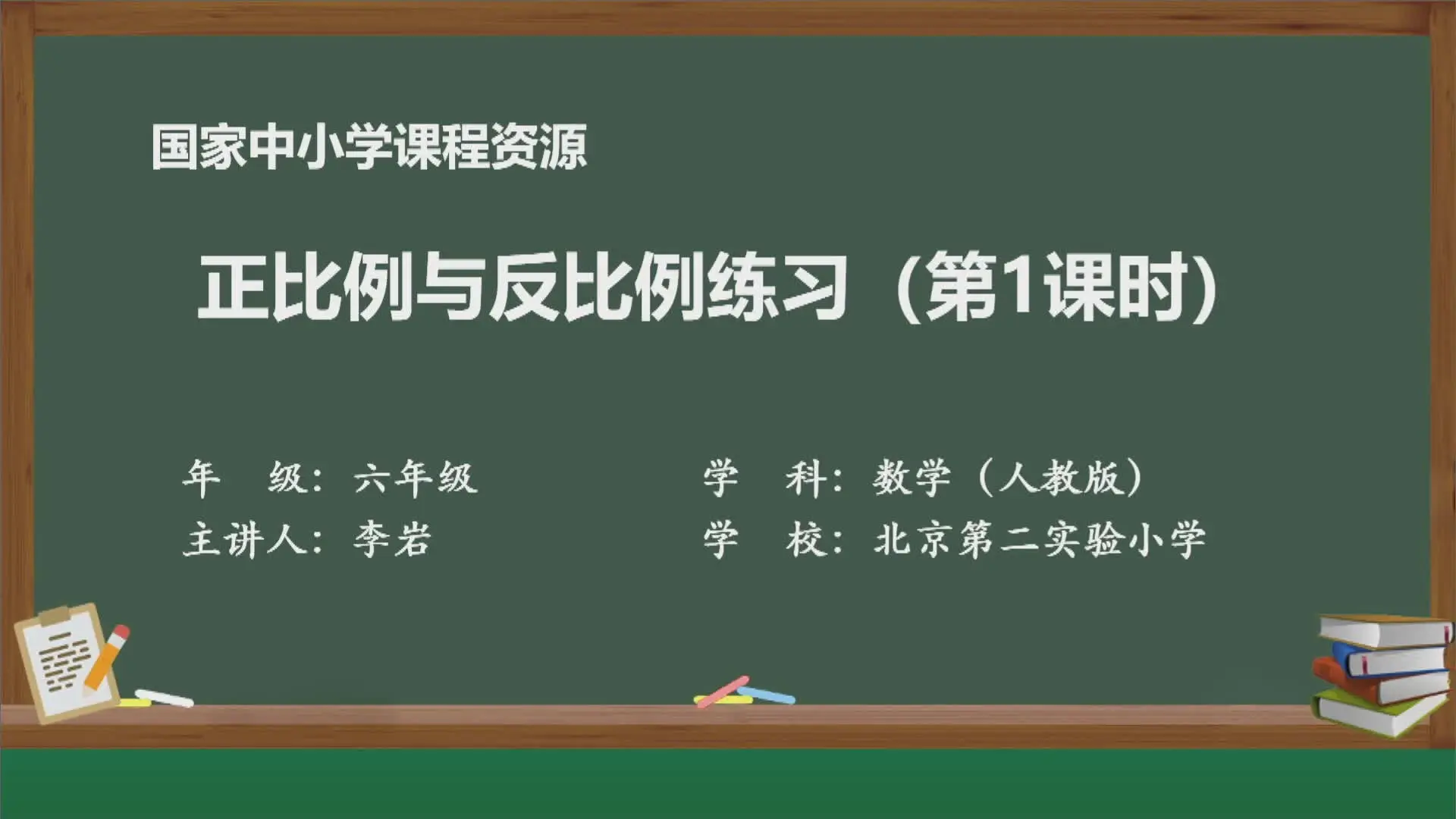 国家中小学课程资源

正比例与反比例练习（第1课时）

年　级：六年级
主讲人：李岩

学　科：数学（人教版）
学　校：北京第二实验小学